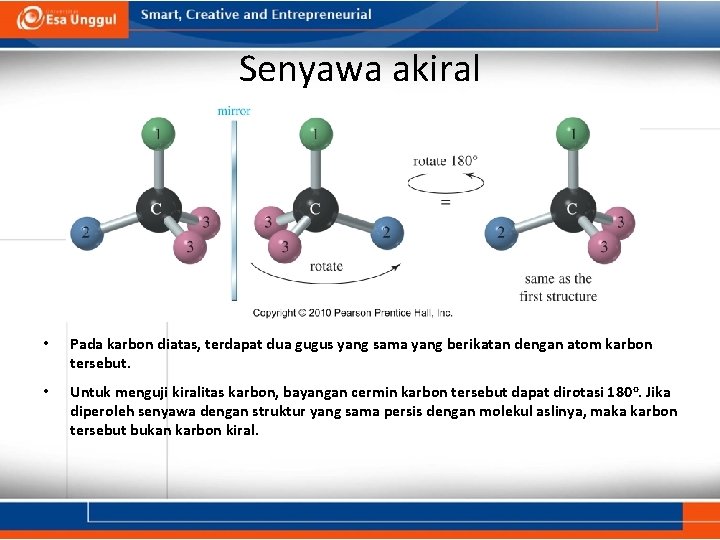 Esa Unggul Smart, Creative and Entrepreneurial

Senyawa akiral

mirror

1

C

2

3

3

1

C

3

3

2

rotate

rotate 180°

=

1

C

2

3

3

same as the first structure

Copyright © 2010 Pearson Prentice Hall, Inc.

• Pada karbon diatas, terdapat dua gugus yang sama yang berikatan dengan atom karbon tersebut.

• Untuk menguji kiralitas karbon, bayangan cermin karbon tersebut dapat dirotasi 180°. Jika diperoleh senyawa dengan struktur yang sama persis dengan molekul aslinya, maka karbon tersebut bukan karbon kiral.